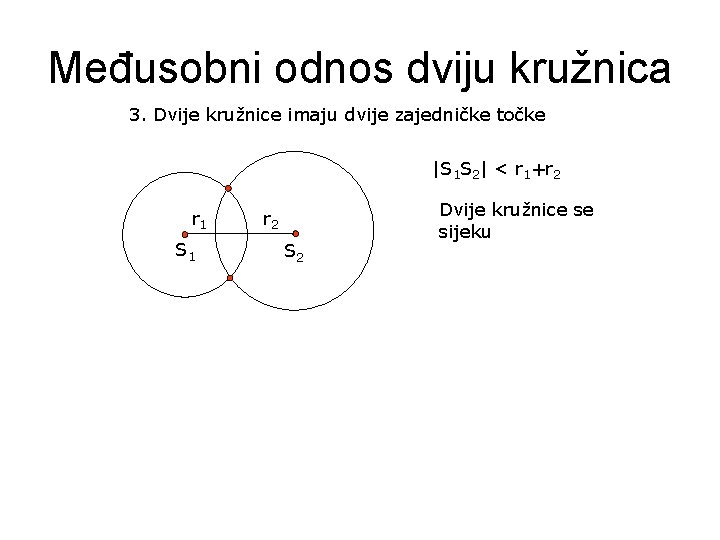 Međusobni odnos dviju kružnica

3. Dvije kružnice imaju dvije zajedničke točke

$r_1$ $r_2$

$S_1$ $S_2$

$|S_1S_2| < r_1+r_2$

Dvije kružnice se sijeku